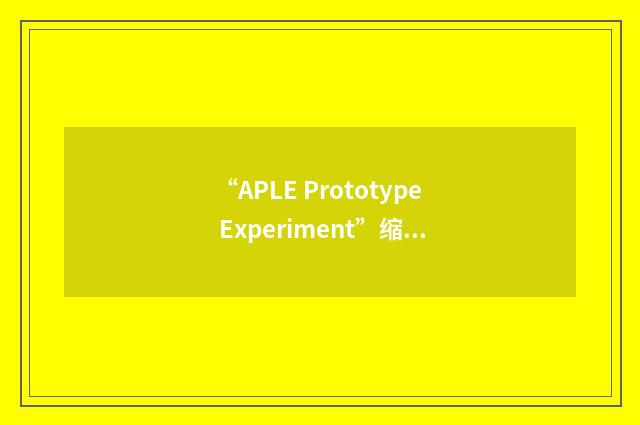 “APLE Prototype Experiment”缩…